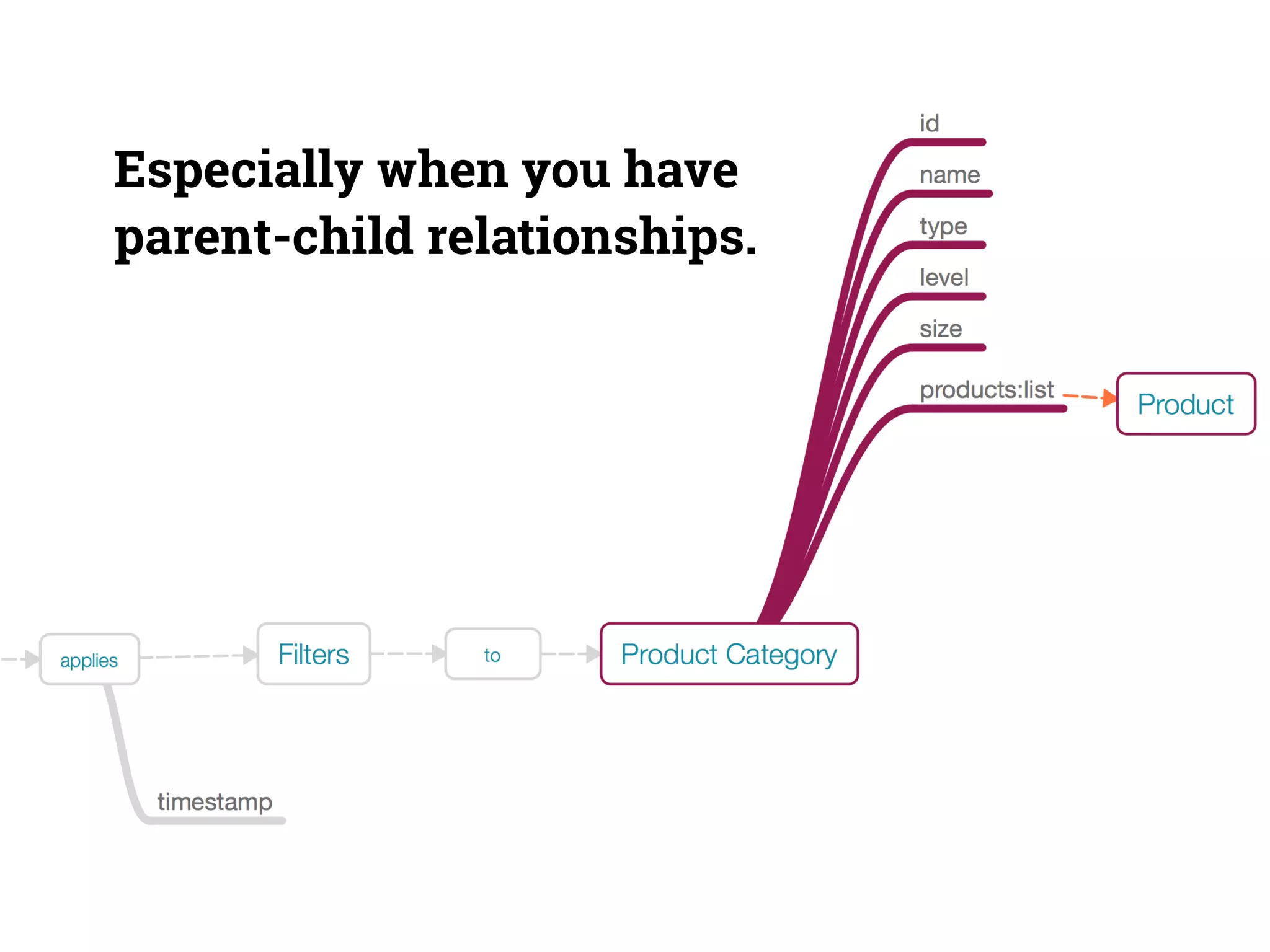 Especially when you have parent-child relationships.

id
name
type
level
size
products:list
Product

applies
Filters
to
Product Category
timestamp